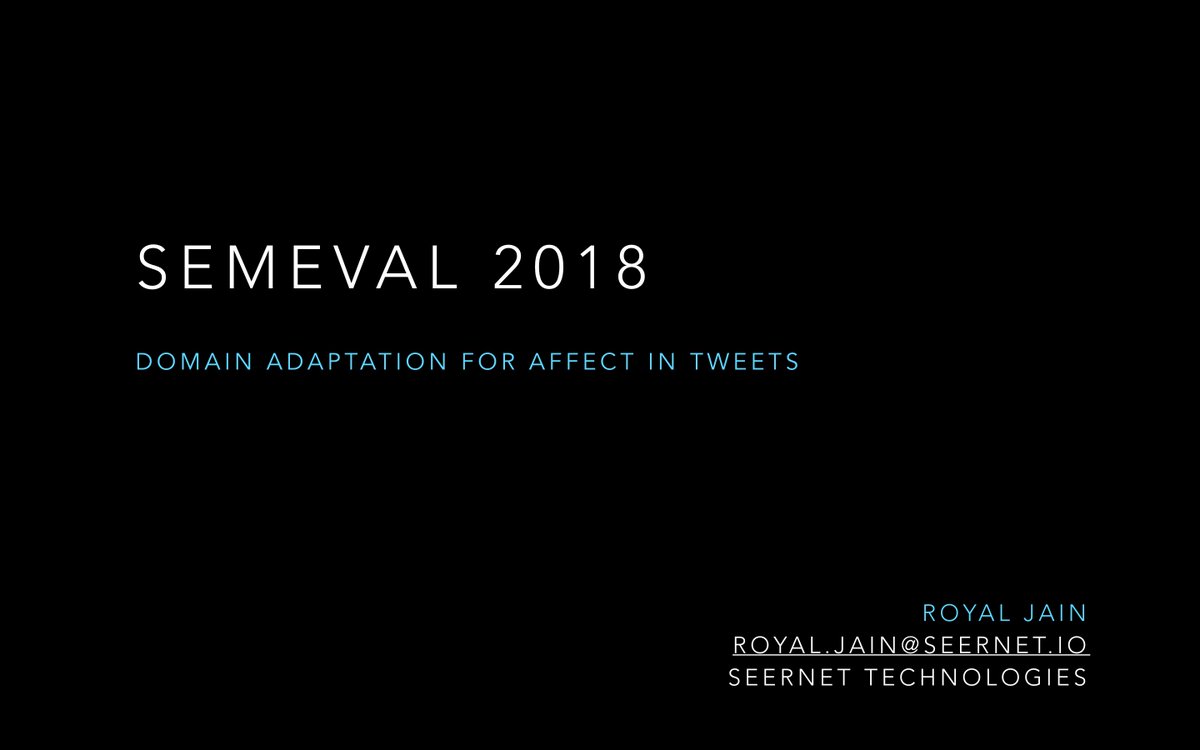 SEMEVAL 2018

DOMAIN ADAPTATION FOR AFFECT IN TWEETS

ROYAL JAIN
ROYAL.JAIN@SEERNET.IO
SEERNET TECHNOLOGIES